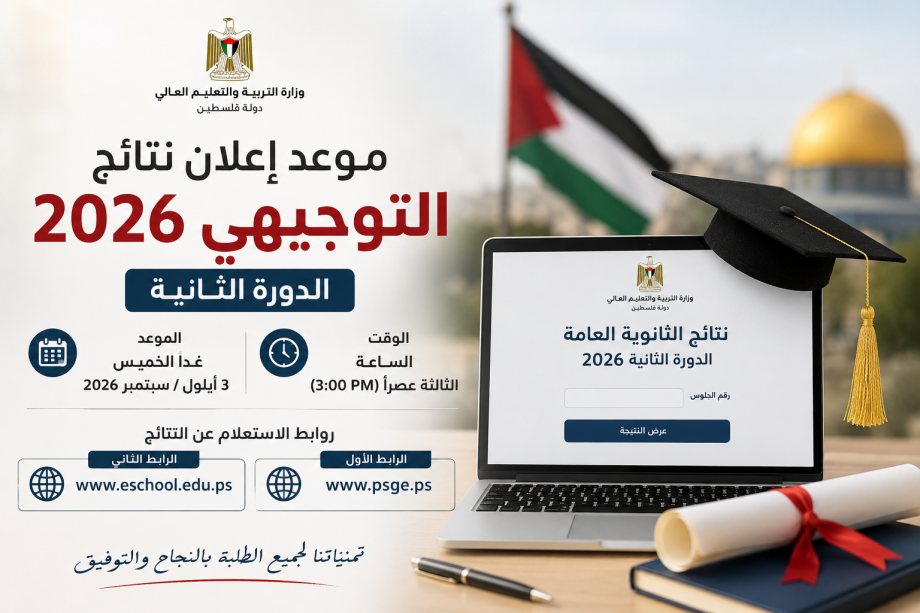 وزارة التربية والتعليم العالي
دولة فلسطين

موعد إعلان نتائج
التوجيهي 2026

الدورة الثانية

الوقت
الساعة
الثالثة عصراً (3:00 PM)

الموعد
غداً الخميس
3 أيلول / سبتمبر 2026

روابط الاستعلام عن النتائج

الرابط الأول
www.psge.ps

الرابط الثاني
www.eschool.edu.ps

تمنياتنا لجميع الطلبة بالنجاح والتوفيق

وزارة التربية والتعليم العالي
دولة فلسطين

نتائج الثانوية العامة
الدورة الثانية 2026

رقم الجلوس

عرض النتيجة